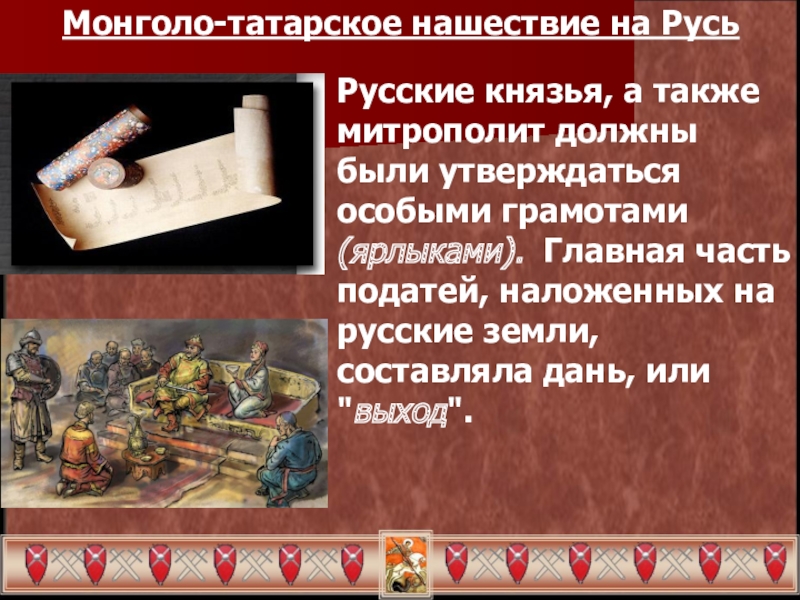 Монголо-татарское нашествие на Русь

Русские князья, а также митрополит должны были утверждаться особыми грамотами (ярлыками). Главная часть податей, наложенных на русские земли, составляла дань, или "выход".